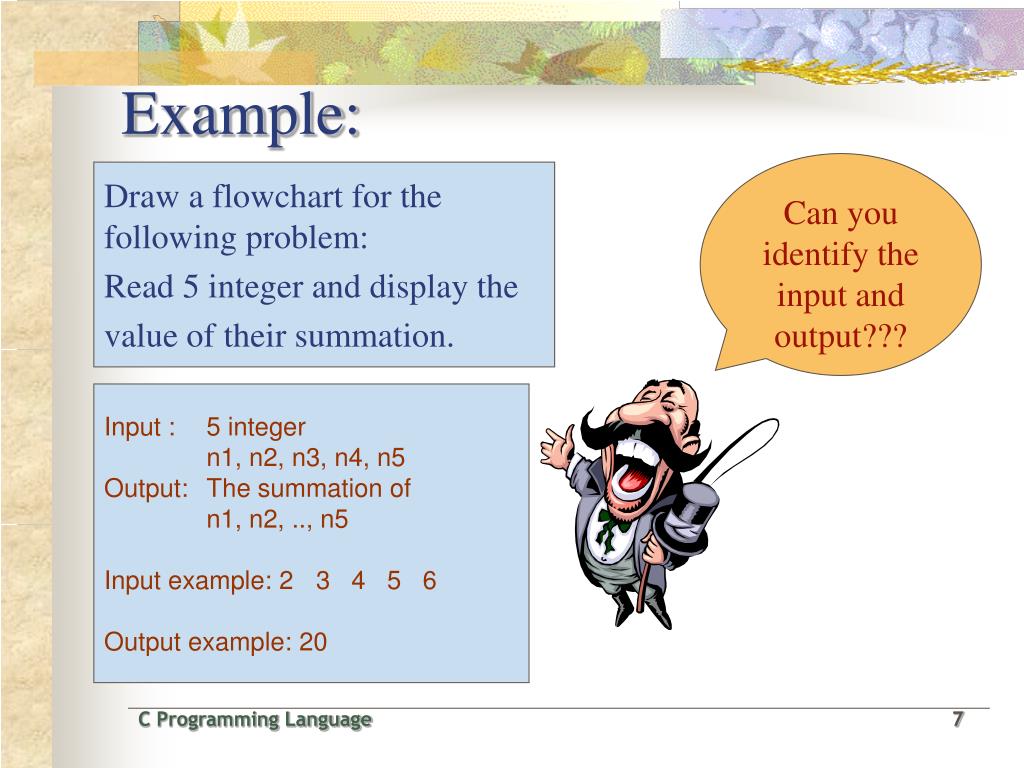 Example:

Draw a flowchart for the following problem:

Read 5 integer and display the value of their summation.

Can you identify the input and output???

Input : 5 integer
n1, n2, n3, n4, n5
Output: The summation of
n1, n2, .., n5

Input example: 2 3 4 5 6

Output example: 20

C Programming Language

7